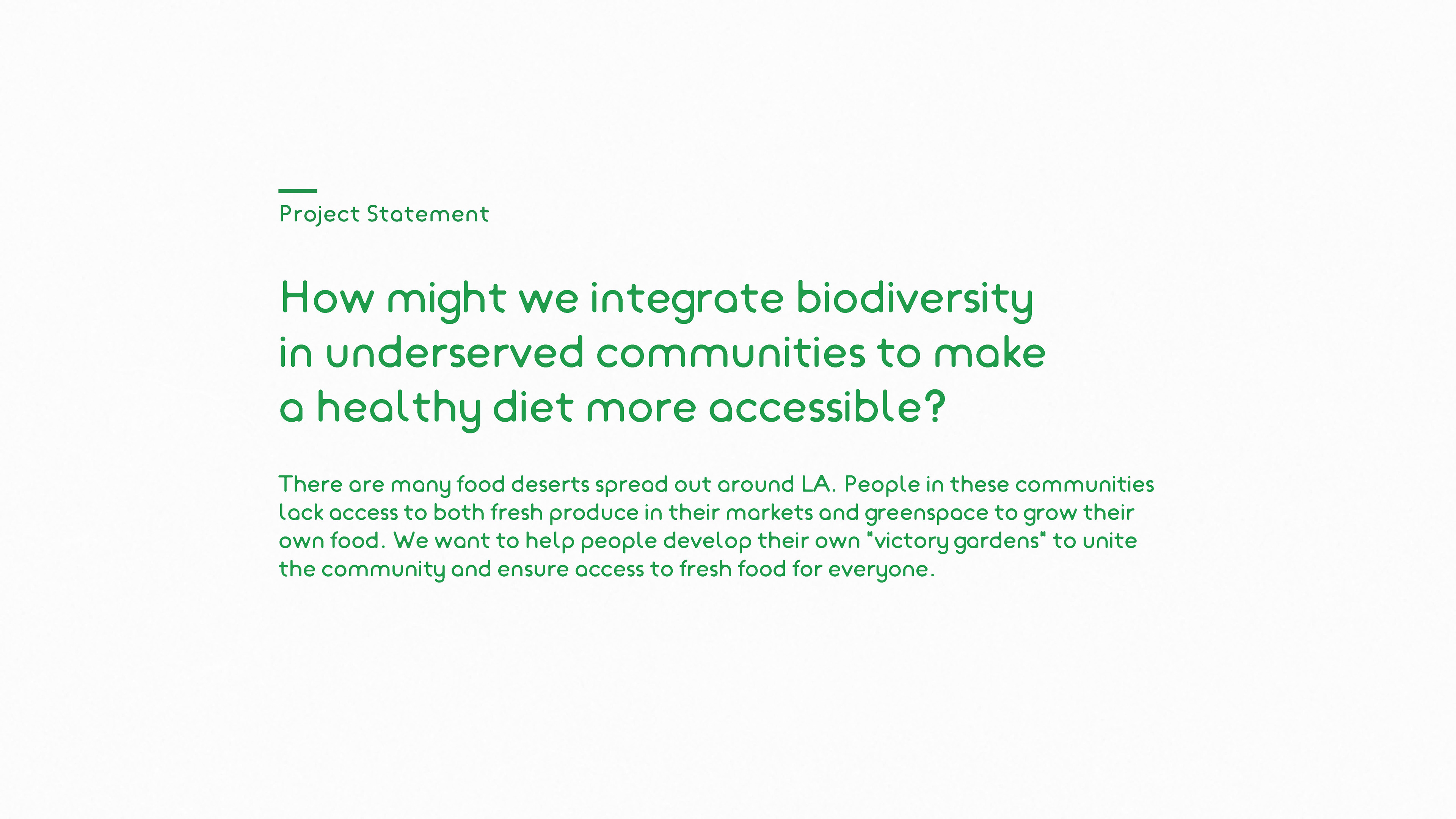 Project Statement

How might we integrate biodiversity in underserved communities to make a healthy diet more accessible?

There are many food deserts spread out around LA. People in these communities lack access to both fresh produce in their markets and greenspace to grow their own food. We want to help people develop their own "victory gardens" to unite the community and ensure access to fresh food for everyone.